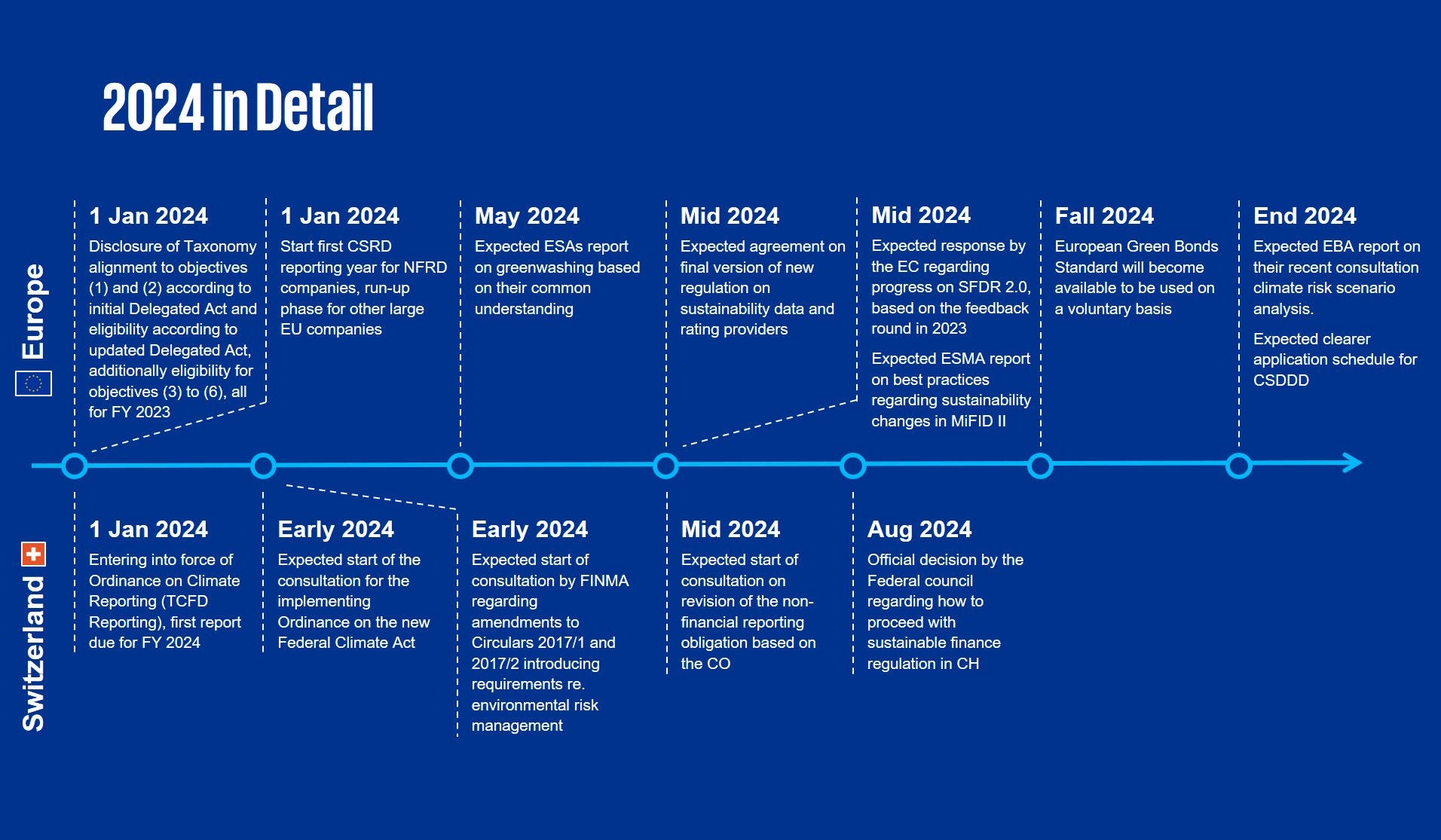 2024 in Detail

Europe

1 Jan 2024
Disclosure of Taxonomy alignment to objectives (1) and (2) according to initial Delegated Act and eligibility according to updated Delegated Act, additionally eligibility for objectives (3) to (6), all for FY 2023

1 Jan 2024
Start first CSRD reporting year for NFRD companies, run-up phase for other large EU companies

May 2024
Expected ESAs report on greenwashing based on their common understanding

Mid 2024
Expected agreement on final version of new regulation on sustainability data and rating providers

Mid 2024
Expected response by the EC regarding progress on SFDR 2.0, based on the feedback round in 2023

Expected ESMA report on best practices regarding sustainability changes in MiFID II

Fall 2024
European Green Bonds Standard will become available to be used on a voluntary basis

End 2024
Expected EBA report on their recent consultation climate risk scenario analysis.

Expected clearer application schedule for CSDDD

Switzerland

1 Jan 2024
Entering into force of Ordinance on Climate Reporting (TCFD Reporting), first report due for FY 2024

Early 2024
Expected start of the consultation for the implementing Ordinance on the new Federal Climate Act

Early 2024
Expected start of consultation by FINMA regarding amendments to Circulars 2017/1 and 2017/2 introducing requirements re. environmental risk management

Mid 2024
Expected start of consultation on revision of the non-financial reporting obligation based on the CO

Aug 2024
Official decision by the Federal council regarding how to proceed with sustainable finance regulation in CH